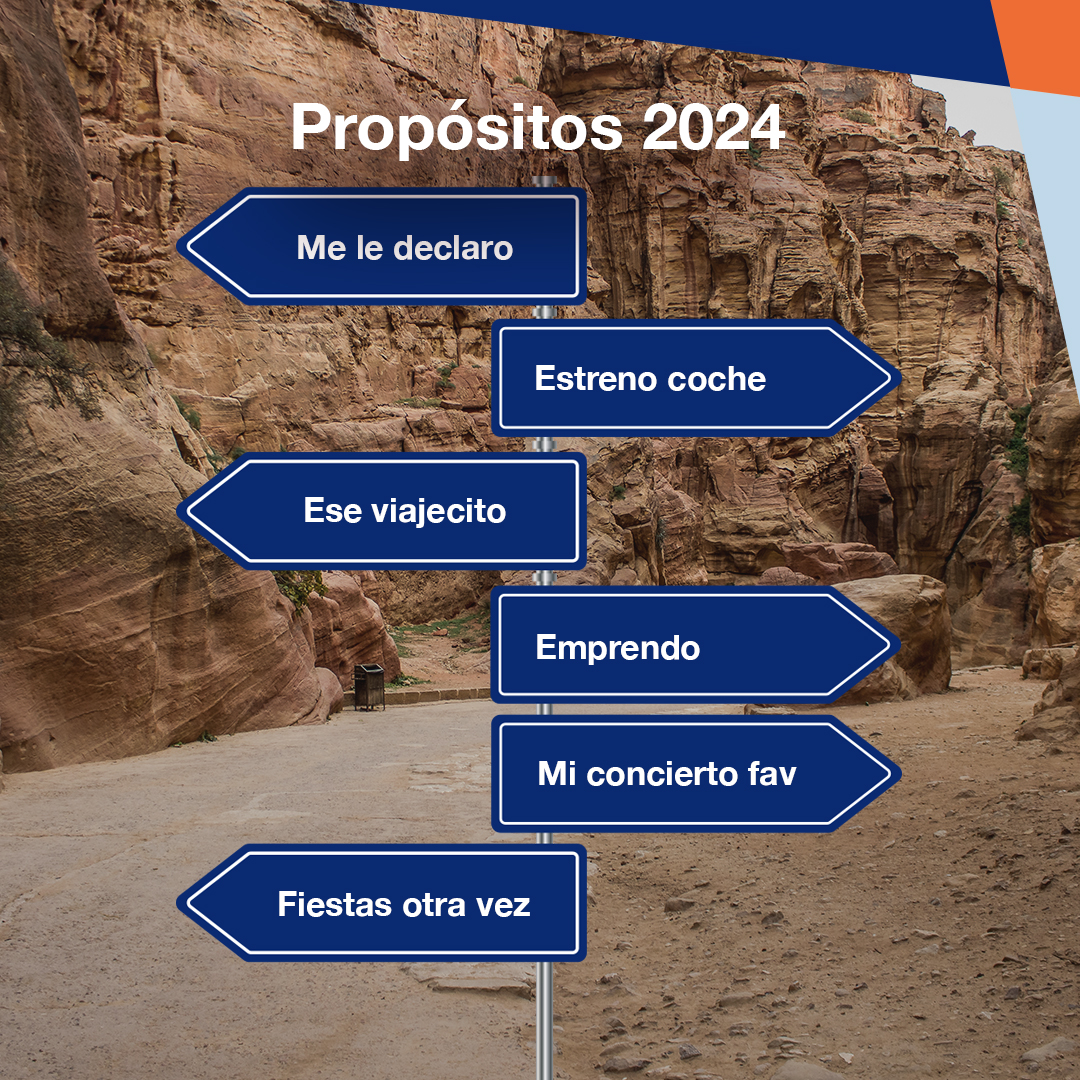 Propósitos 2024

Me le declaro

Estreno coche

Ese viajecito

Emprendo

Mi concierto fav

Fiestas otra vez